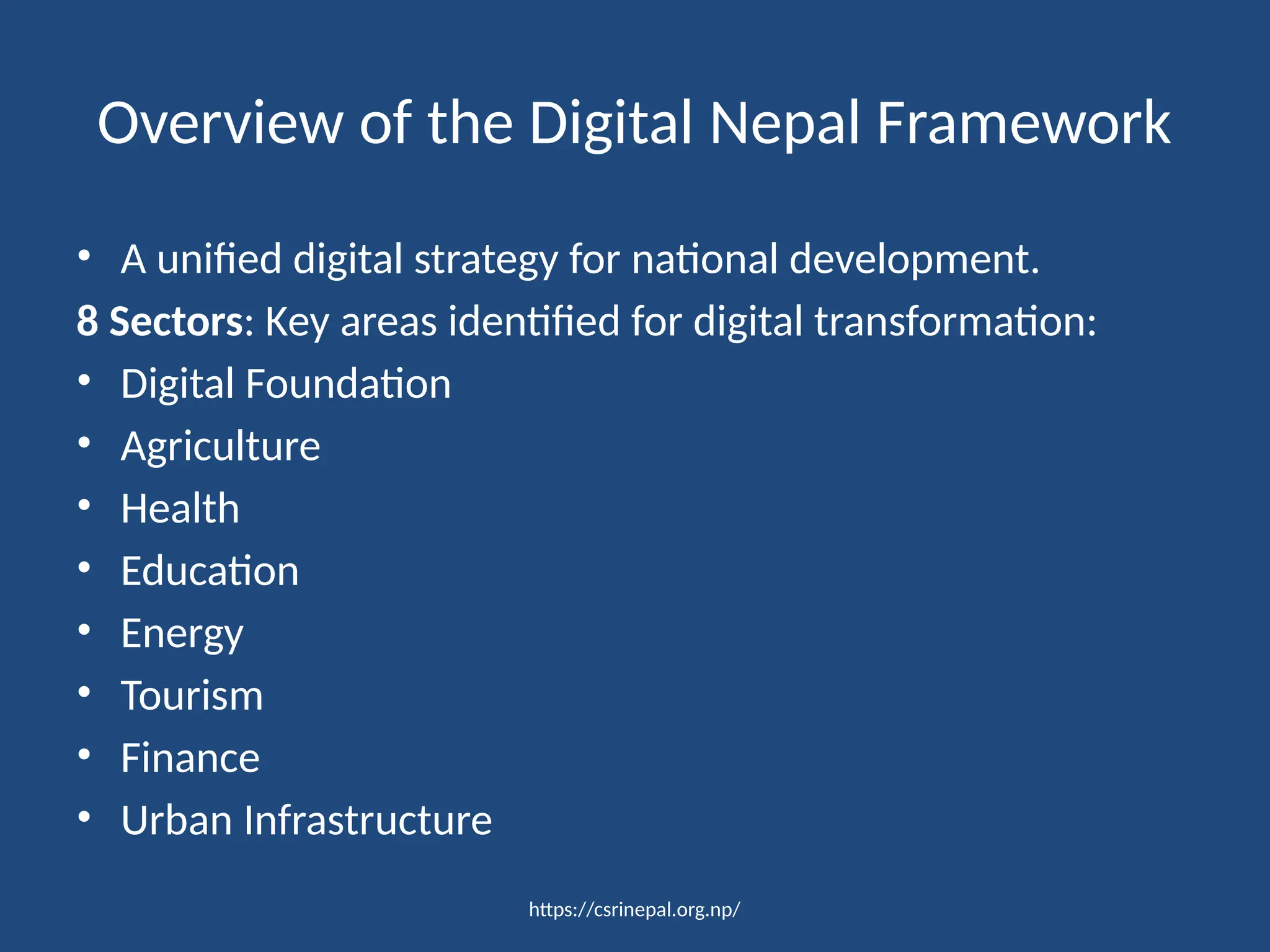 Overview of the Digital Nepal Framework

• A unified digital strategy for national development.

8 Sectors: Key areas identified for digital transformation:

• Digital Foundation
• Agriculture
• Health
• Education
• Energy
• Tourism
• Finance
• Urban Infrastructure

https://csrinepal.org.np/